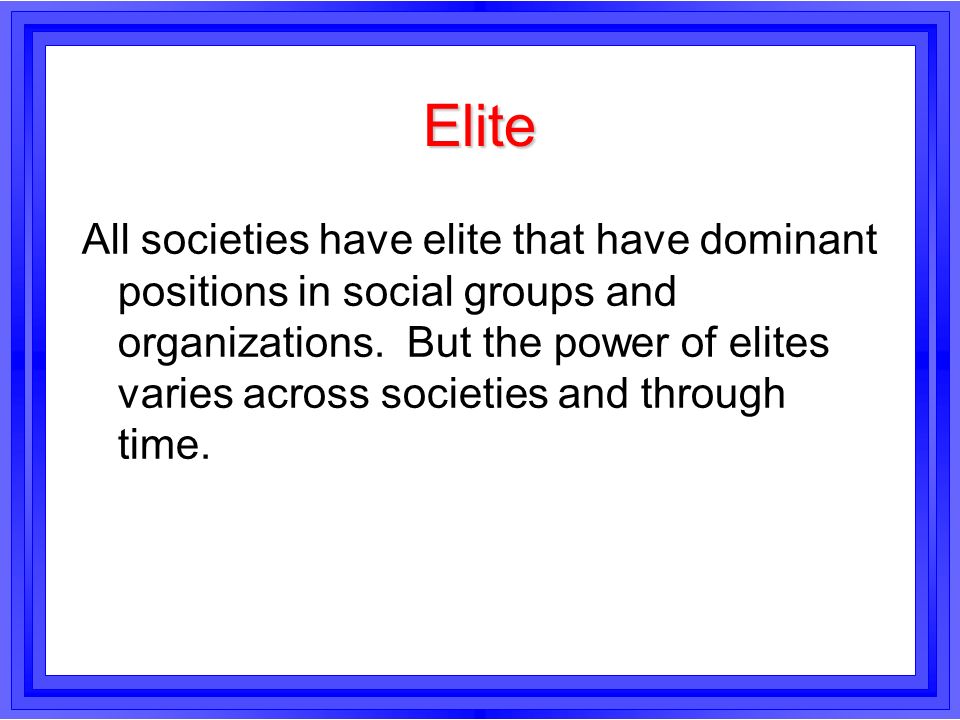 Elite

All societies have elite that have dominant positions in social groups and organizations. But the power of elites varies across societies and through time.